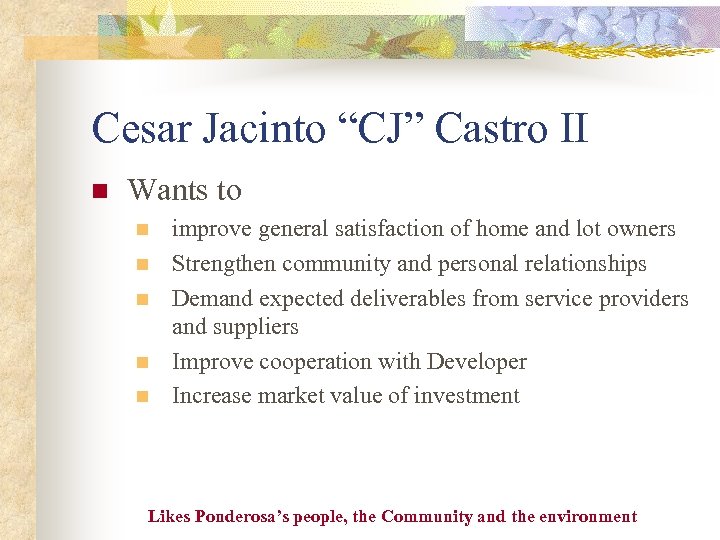 Cesar Jacinto “CJ” Castro II

Wants to

improve general satisfaction of home and lot owners

Strengthen community and personal relationships

Demand expected deliverables from service providers and suppliers

Improve cooperation with Developer

Increase market value of investment

Likes Ponderosa’s people, the Community and the environment